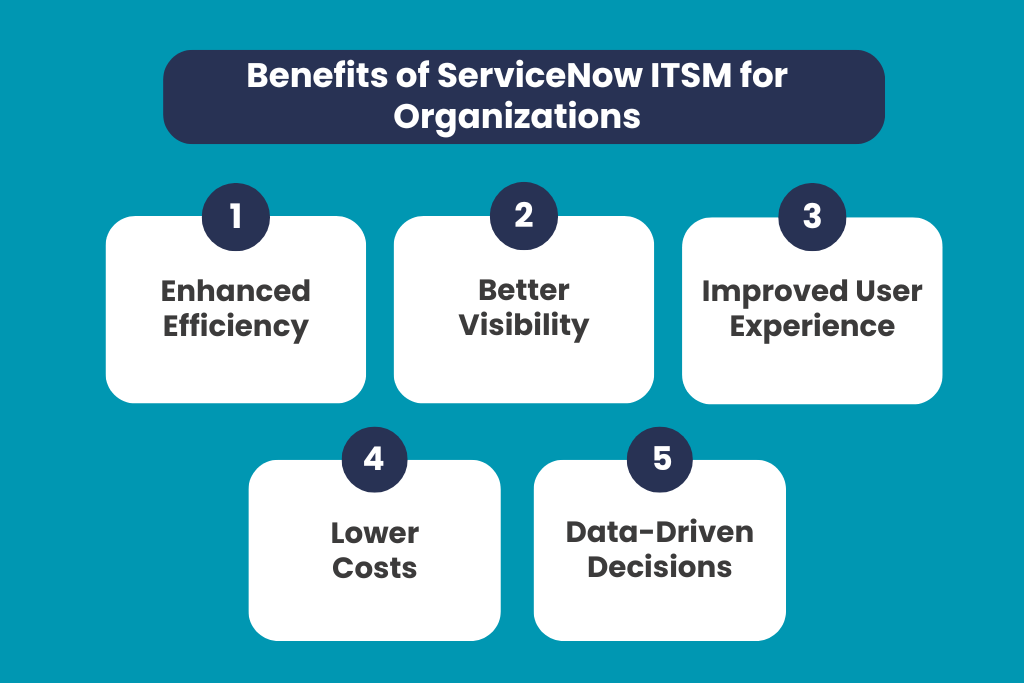 Benefits of ServiceNow ITSM for Organizations

1

Enhanced Efficiency

2

Better Visibility

3

Improved User Experience

4

Lower Costs

5

Data-Driven Decisions